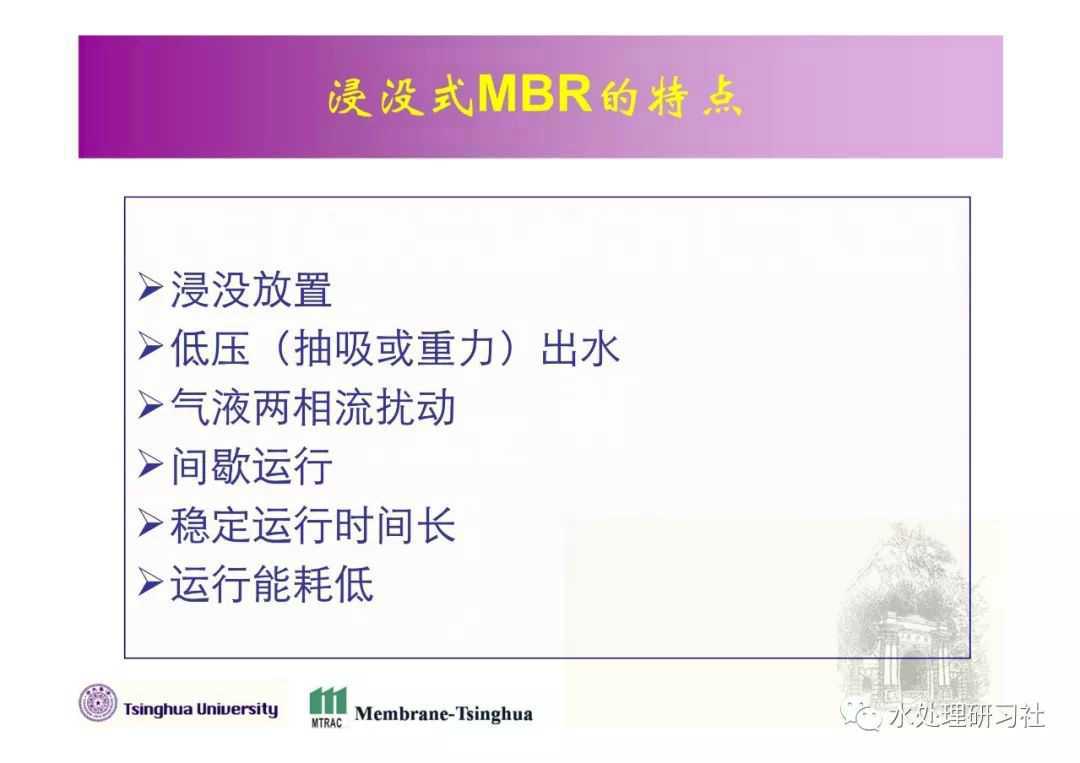 浸没式MBR的特点

➢浸没放置
➢低压（抽吸或重力）出水
➢气液两相流扰动
➢间歇运行
➢稳定运行时间长
➢运行能耗低

Tsinghua University

MTRAC Membrane-Tsinghua

水处理研习社